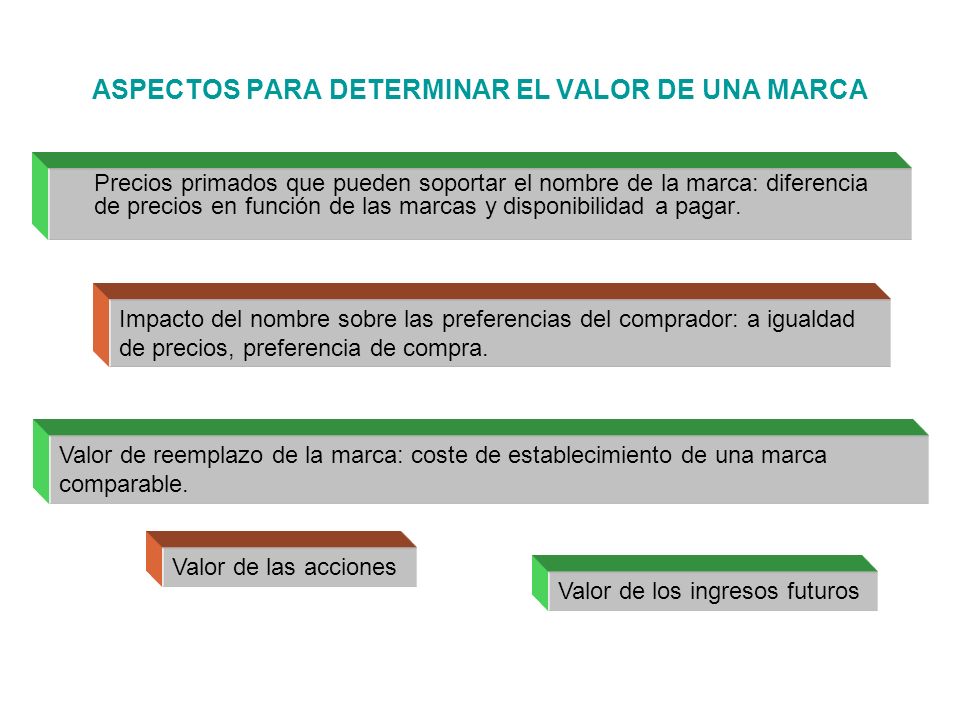 ASPECTOS PARA DETERMINAR EL VALOR DE UNA MARCA

Precios primados que pueden soportar el nombre de la marca: diferencia de precios en función de las marcas y disponibilidad a pagar.

Impacto del nombre sobre las preferencias del comprador: a igualdad de precios, preferencia de compra.

Valor de reemplazo de la marca: coste de establecimiento de una marca comparable.

Valor de las acciones

Valor de los ingresos futuros